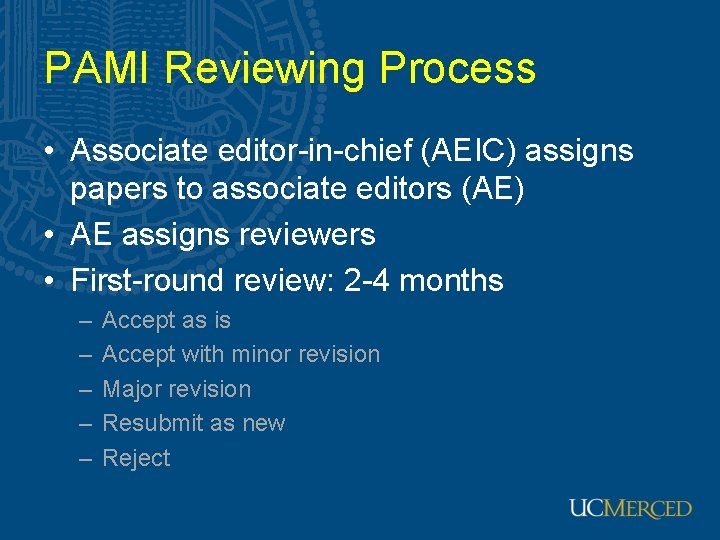 PAMI Reviewing Process

• Associate editor-in-chief (AEIC) assigns papers to associate editors (AE)
• AE assigns reviewers
• First-round review: 2-4 months
– Accept as is
– Accept with minor revision
– Major revision
– Resubmit as new
– Reject

UCMERCED